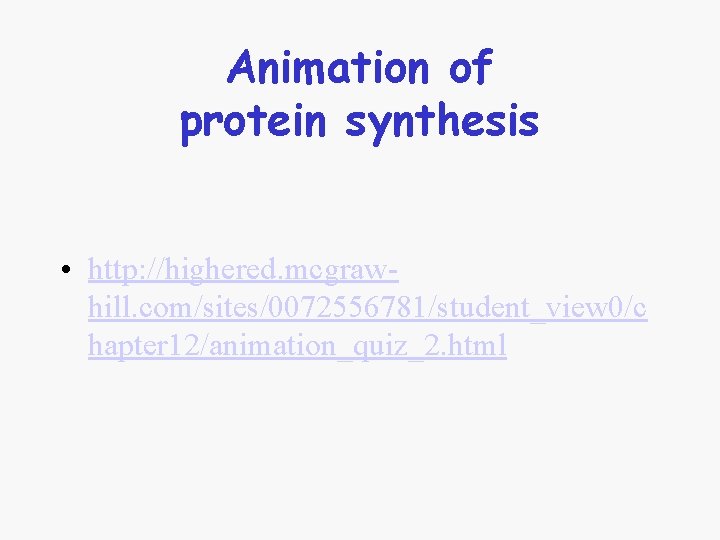 Animation of protein synthesis

• http://highered.mcgraw-hill.com/sites/0072556781/student_view0/chapter12/animation_quiz_2.html